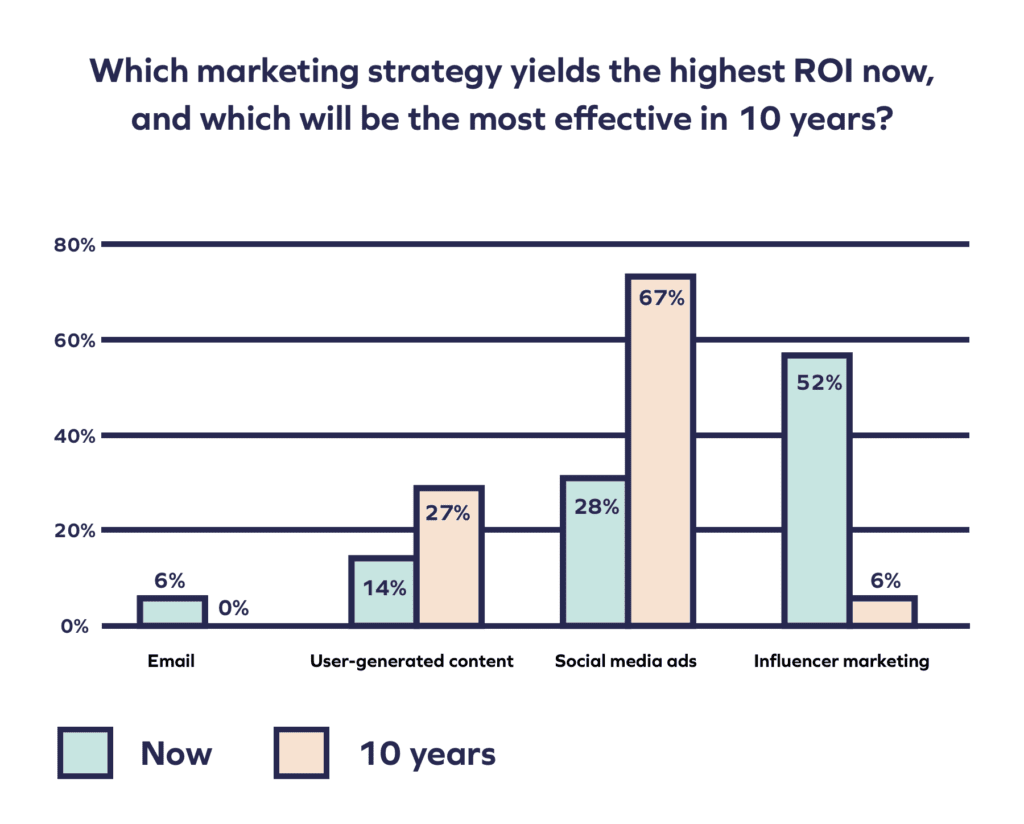 Which marketing strategy yields the highest ROI now, and which will be the most effective in 10 years?

80%
60%
40%
20%
0%

6%
0%
14%
27%
28%
67%
52%
6%

Email
User-generated content
Social media ads
Influencer marketing

Now
10 years